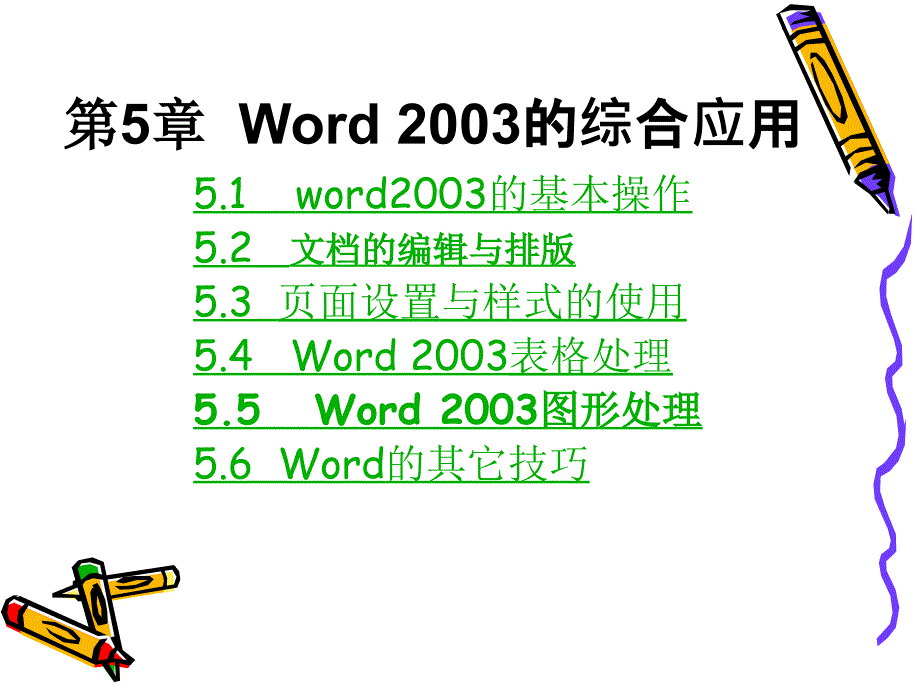 第5章 Word 2003的综合应用

5.1 word2003的基本操作

5.2 文档的编辑与排版

5.3 页面设置与样式的使用

5.4 Word 2003表格处理

5.5 Word 2003图形处理

5.6 Word的其它技巧